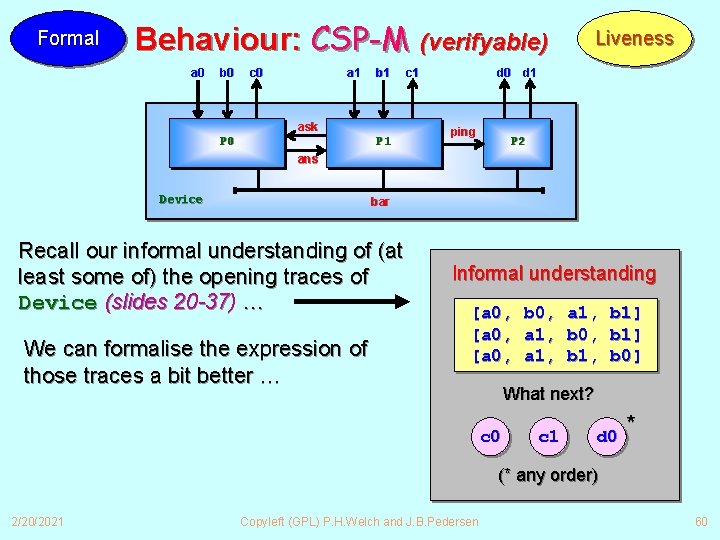 Formal

Behaviour: CSP-M (verifyable)

Liveness

a0 b0 c0 a1 b1 c1 d0 d1

P0

ask

ans

P1

ping

P2

Device

bar

Recall our informal understanding of (at least some of) the opening traces of Device (slides 20-37) …

We can formalise the expression of those traces a bit better …

Informal understanding

[a0, b0, a1, b1]
[a0, a1, b0, b1]
[a0, a1, b1, b0]

What next?

c0 c1 d0 *

(* any order)

2/20/2021

Copyleft (GPL) P.H.Welch and J.B.Pedersen

60